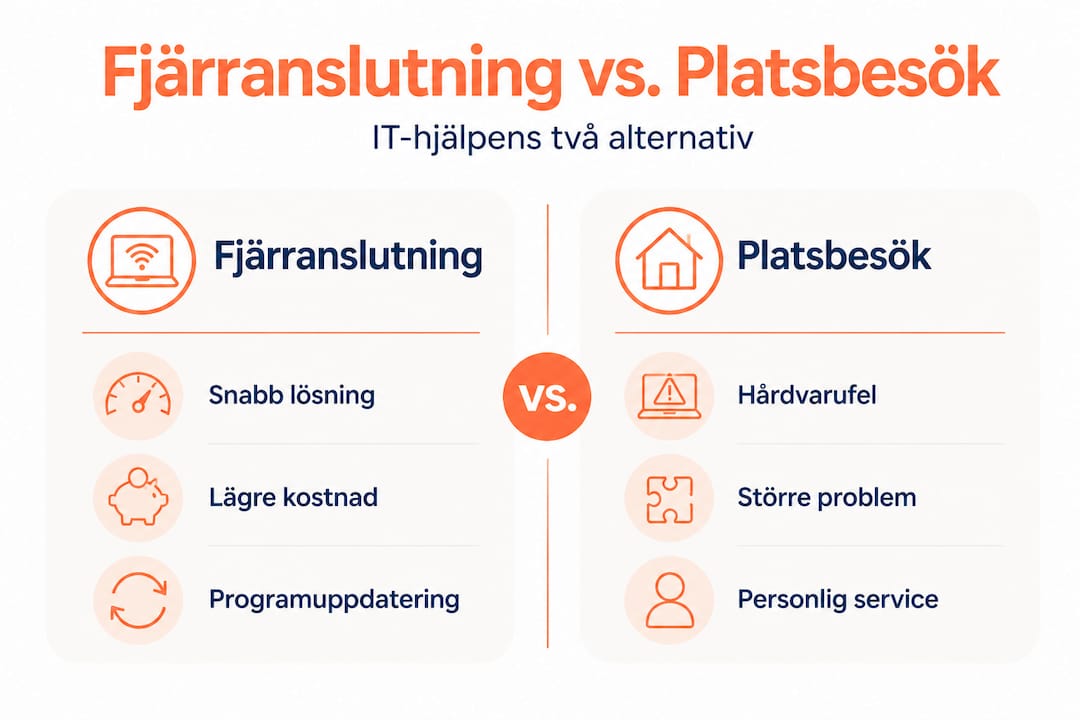 Fjärranslutning vs. Platsbesök

IT-hjälpens två alternativ

Fjärranslutning

Snabb lösning

Lägre kostnad

Programuppdatering

VS.

Platsbesök

Hårdvarufel

Större problem

Personlig service